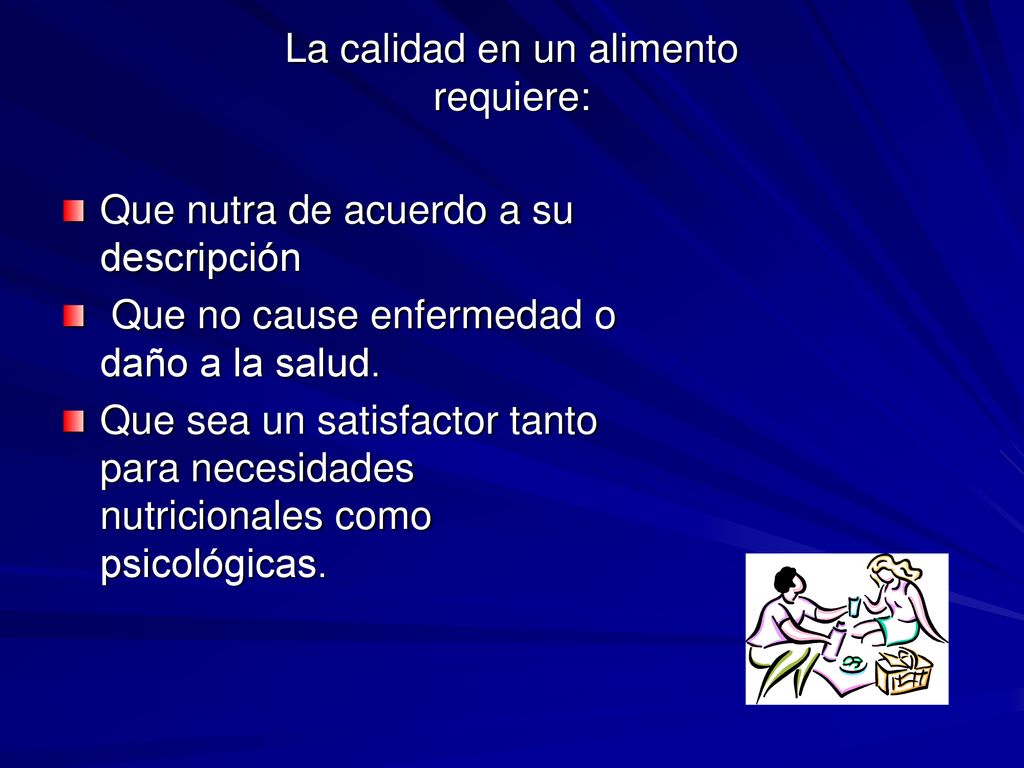 La calidad en un alimento requiere:

Que nutra de acuerdo a su descripción

Que no cause enfermedad o daño a la salud.

Que sea un satisfactor tanto para necesidades nutricionales como psicológicas.